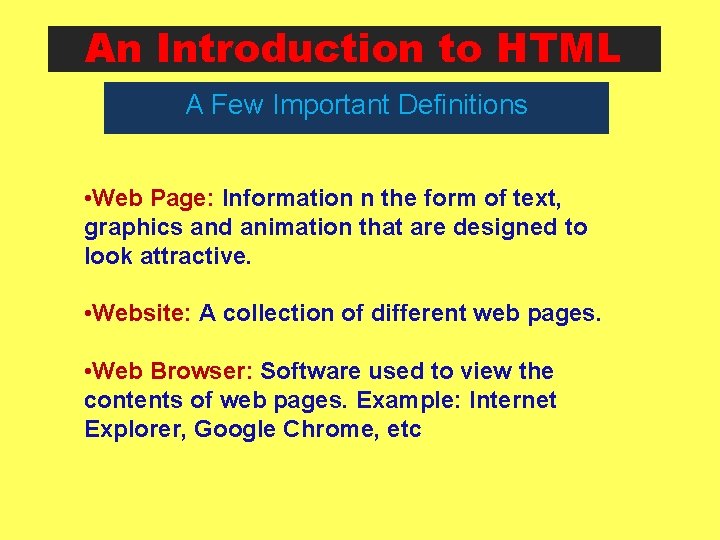 An Introduction to HTML

A Few Important Definitions

•Web Page: Information n the form of text, graphics and animation that are designed to look attractive.

•Website: A collection of different web pages.

•Web Browser: Software used to view the contents of web pages. Example: Internet Explorer, Google Chrome, etc